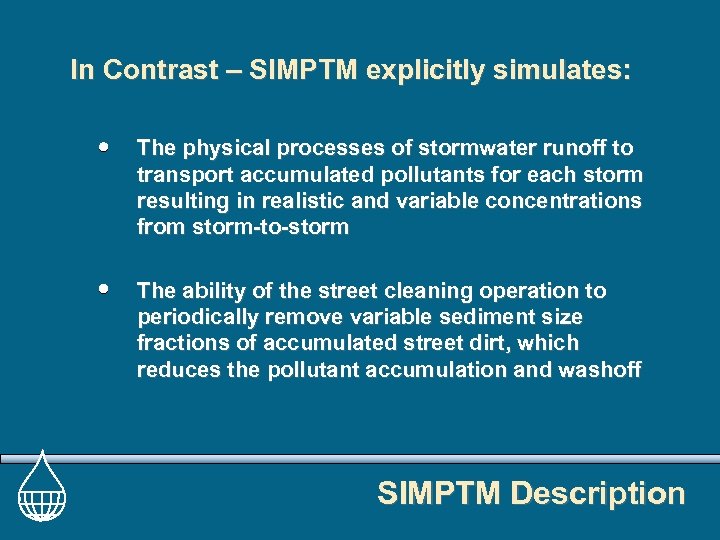 In Contrast – SIMPTM explicitly simulates:

• The physical processes of stormwater runoff to transport accumulated pollutants for each storm resulting in realistic and variable concentrations from storm-to-storm

• The ability of the street cleaning operation to periodically remove variable sediment size fractions of accumulated street dirt, which reduces the pollutant accumulation and washoff

SIMPTM Description